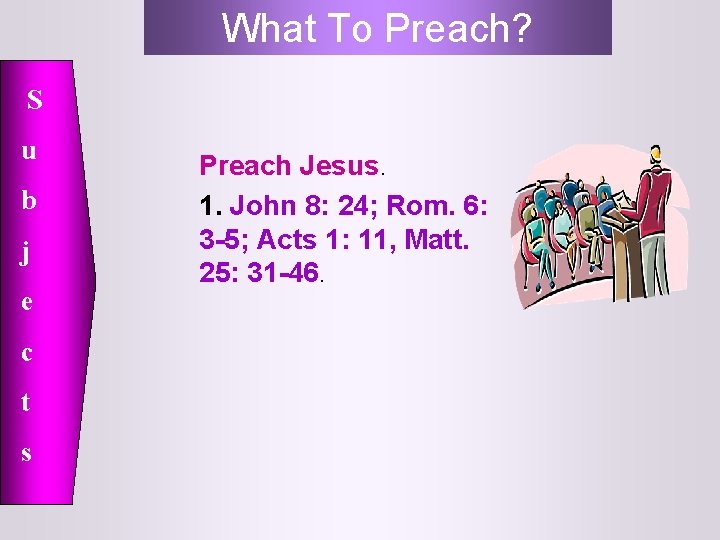 What To Preach?

S
u
b
j
e
c
t
s

Preach Jesus.

1. John 8: 24; Rom. 6: 3-5; Acts 1: 11, Matt. 25: 31-46.